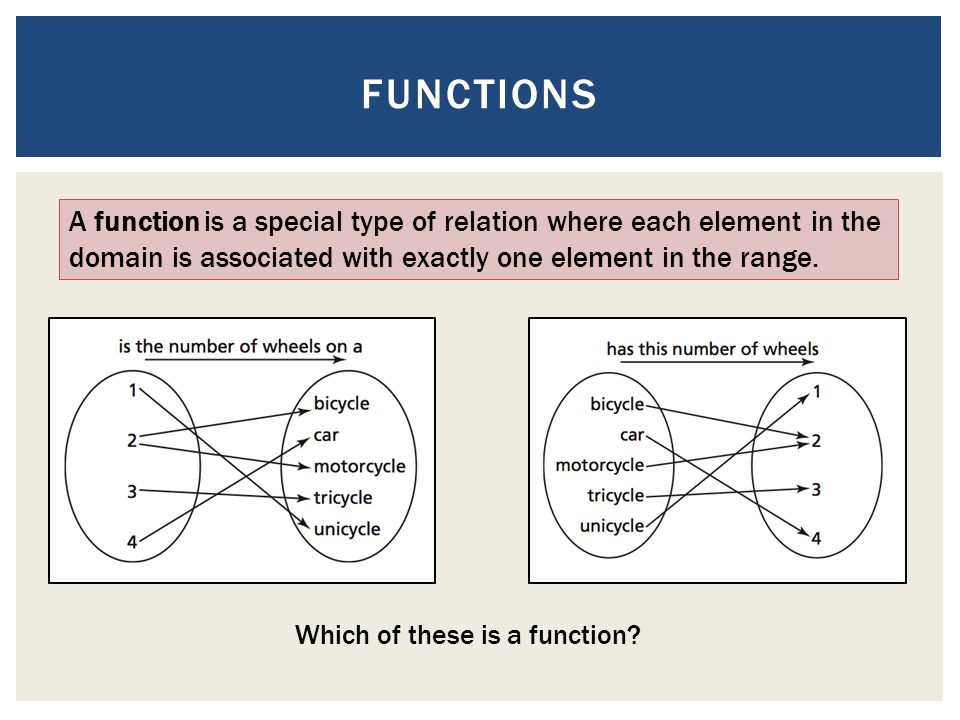 FUNCTIONS

A function is a special type of relation where each element in the domain is associated with exactly one element in the range.

is the number of wheels on a

1
2
3
4

bicycle
car
motorcycle
tricycle
unicycle

has this number of wheels

bicycle
car
motorcycle
tricycle
unicycle

1
2
3
4

Which of these is a function?